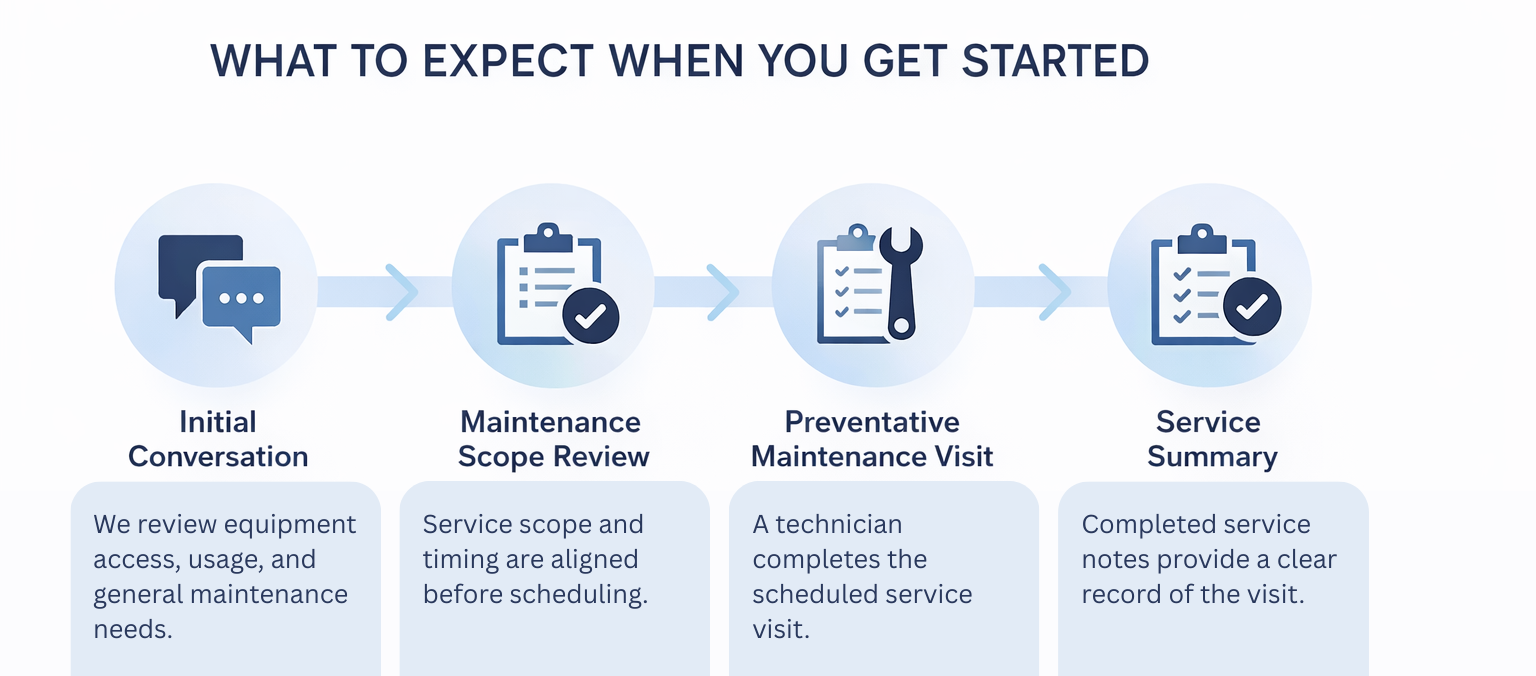 WHAT TO EXPECT WHEN YOU GET STARTED

Initial Conversation

We review equipment access, usage, and general maintenance needs.

Maintenance Scope Review

Service scope and timing are aligned before scheduling.

Preventative Maintenance Visit

A technician completes the scheduled service visit.

Service Summary

Completed service notes provide a clear record of the visit.